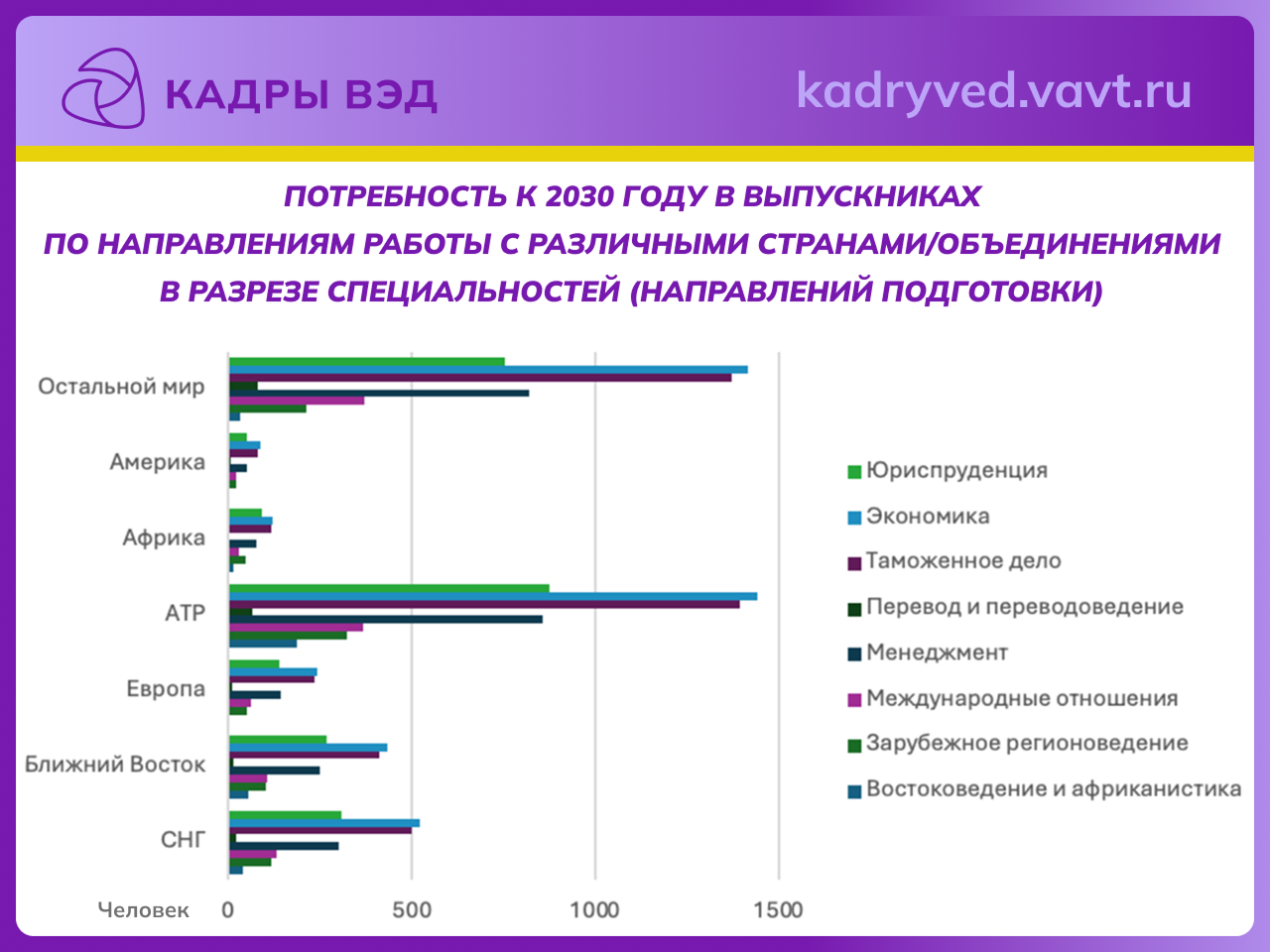 КАДРЫ ВЭД

kadryved.vavt.ru

ПОТРЕБНОСТЬ К 2030 ГОДУ В ВЫПУСКНИКАХ ПО НАПРАВЛЕНИЯМ РАБОТЫ С РАЗЛИЧНЫМИ СТРАНАМИ/ОБЪЕДИНЕНИЯМИ В РАЗРЕЗЕ СПЕЦИАЛЬНОСТЕЙ (НАПРАВЛЕНИЙ ПОДГОТОВКИ)

Остальной мир
Америка
Африка
АТР
Европа
Ближний Восток
СНГ

Человек 0 500 1000 1500

Юриспруденция
Экономика
Таможенное дело
Перевод и переводоведение
Менеджмент
Международные отношения
Зарубежное регионоведение
Востоковедение и африканистика